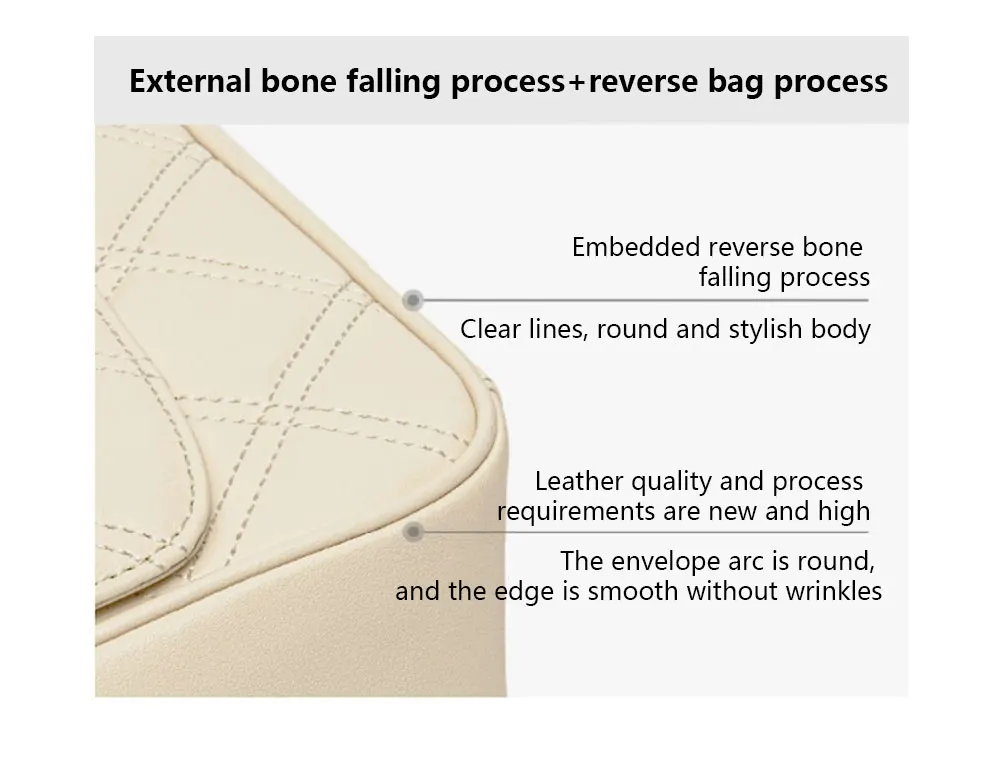 External bone falling process+reverse bag process

Embedded reverse bone falling process

Clear lines, round and stylish body

Leather quality and process requirements are new and high

The envelope arc is round, and the edge is smooth without wrinkles